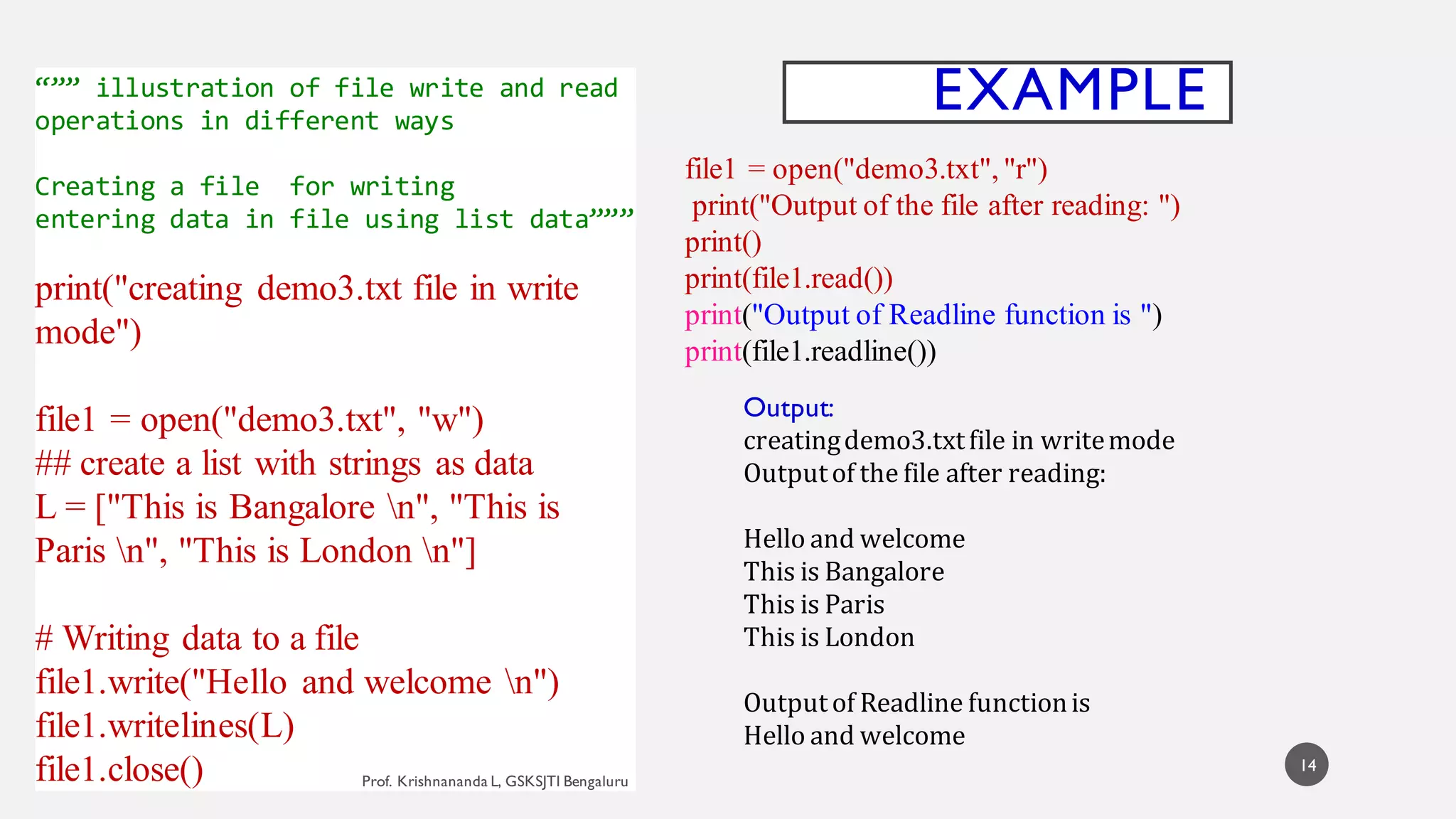 “”” illustration of file write and read operations in different ways

Creating a file for writing
entering data in file using list data”””

print("creating demo3.txt file in write mode")

file1 = open("demo3.txt", "w")
## create a list with strings as data
L = ["This is Bangalore \n", "This is Paris \n", "This is London \n"]

# Writing data to a file
file1.write("Hello and welcome \n")
file1.writelines(L)
file1.close()

Prof. Krishnananda L, GSKSJTI Bengaluru

EXAMPLE

file1 = open("demo3.txt", "r")
print("Output of the file after reading: ")
print()
print(file1.read())
print("Output of Readline function is ")
print(file1.readline())

Output:
creating demo3.txt file in write mode
Output of the file after reading:

Hello and welcome
This is Bangalore
This is Paris
This is London

Output of Readline function is
Hello and welcome

14